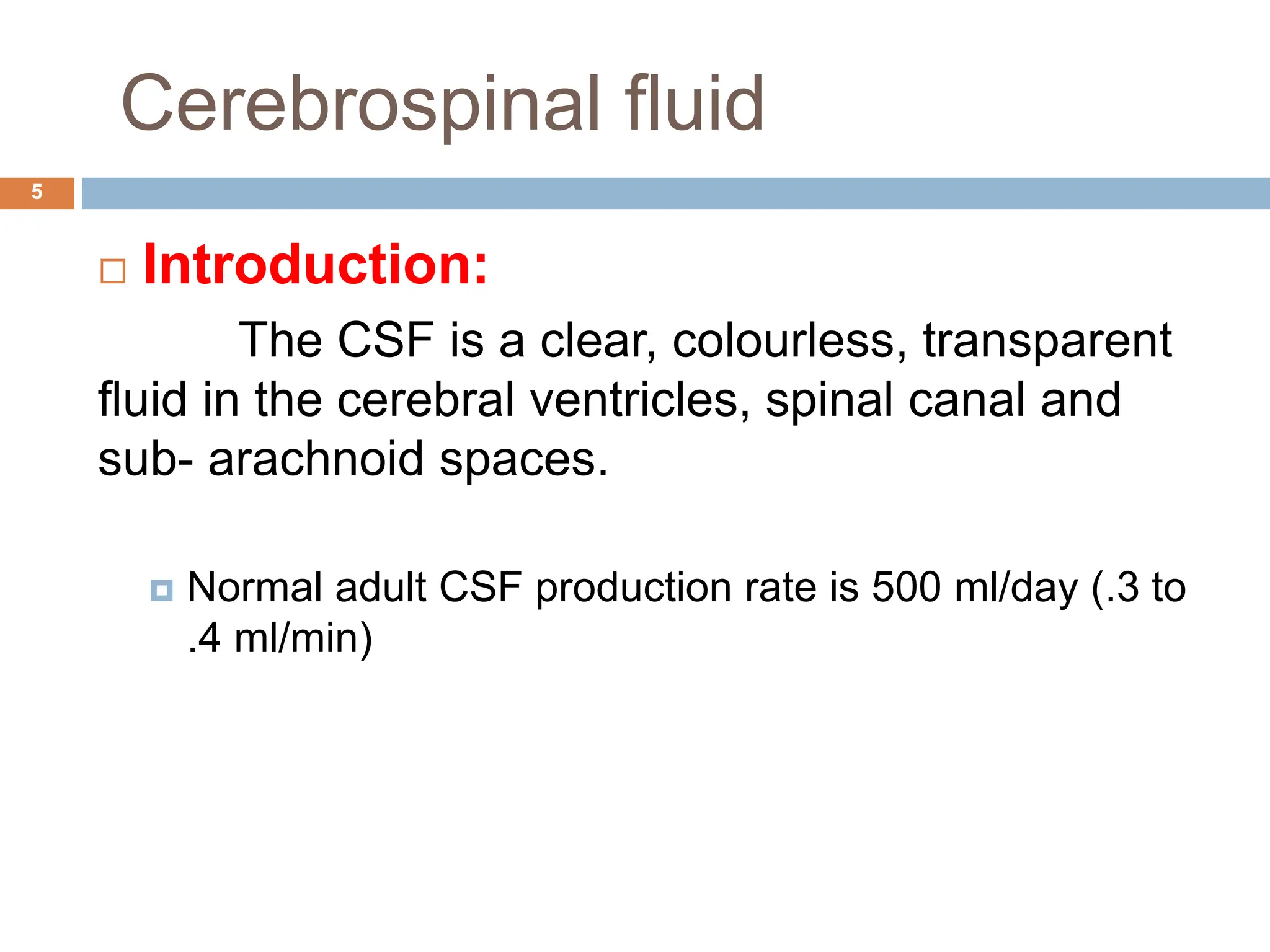 Cerebrospinal fluid

5

Introduction:

The CSF is a clear, colourless, transparent fluid in the cerebral ventricles, spinal canal and sub- arachnoid spaces.

Normal adult CSF production rate is 500 ml/day (.3 to .4 ml/min)